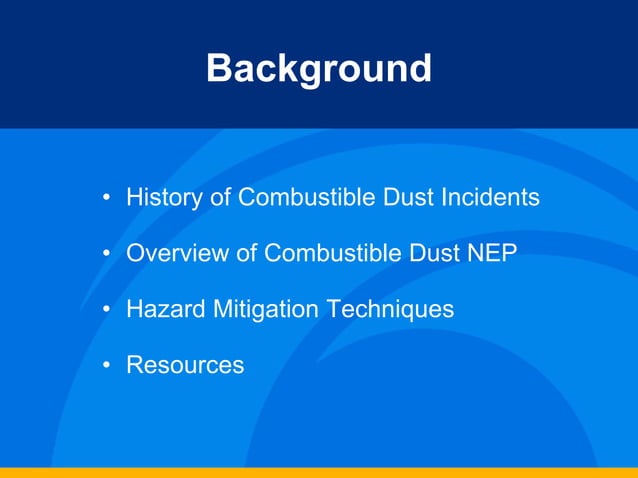 Background

• History of Combustible Dust Incidents

• Overview of Combustible Dust NEP

• Hazard Mitigation Techniques

• Resources